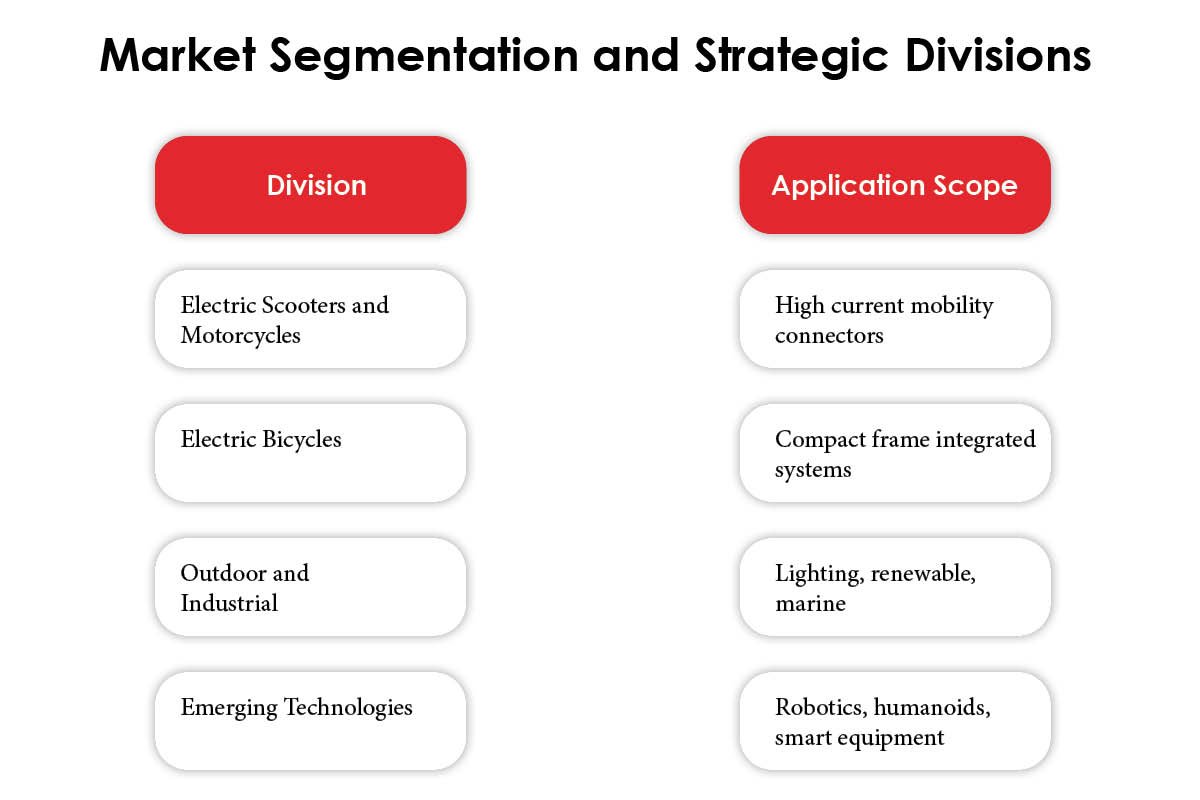 Market Segmentation and Strategic Divisions

| Division | Application Scope |
|---|---|
| Electric Scooters and Motorcycles | High current mobility connectors |
| Electric Bicycles | Compact frame integrated systems |
| Outdoor and Industrial | Lighting, renewable, marine |
| Emerging Technologies | Robotics, humanoids, smart equipment |